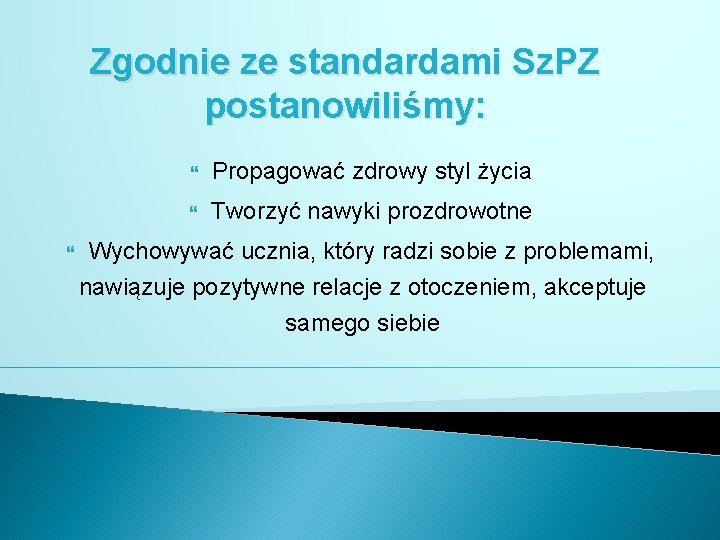 Zgodnie ze standardami SzPZ postanowiliśmy:

Propagować zdrowy styl życia

Tworzyć nawyki prozdrowotne

Wychowywać ucznia, który radzi sobie z problemami, nawiązuje pozytywne relacje z otoczeniem, akceptuje samego siebie